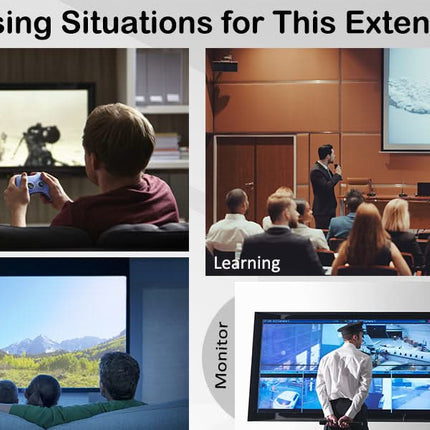 sing Situations for This Exten

Learning

Monitor